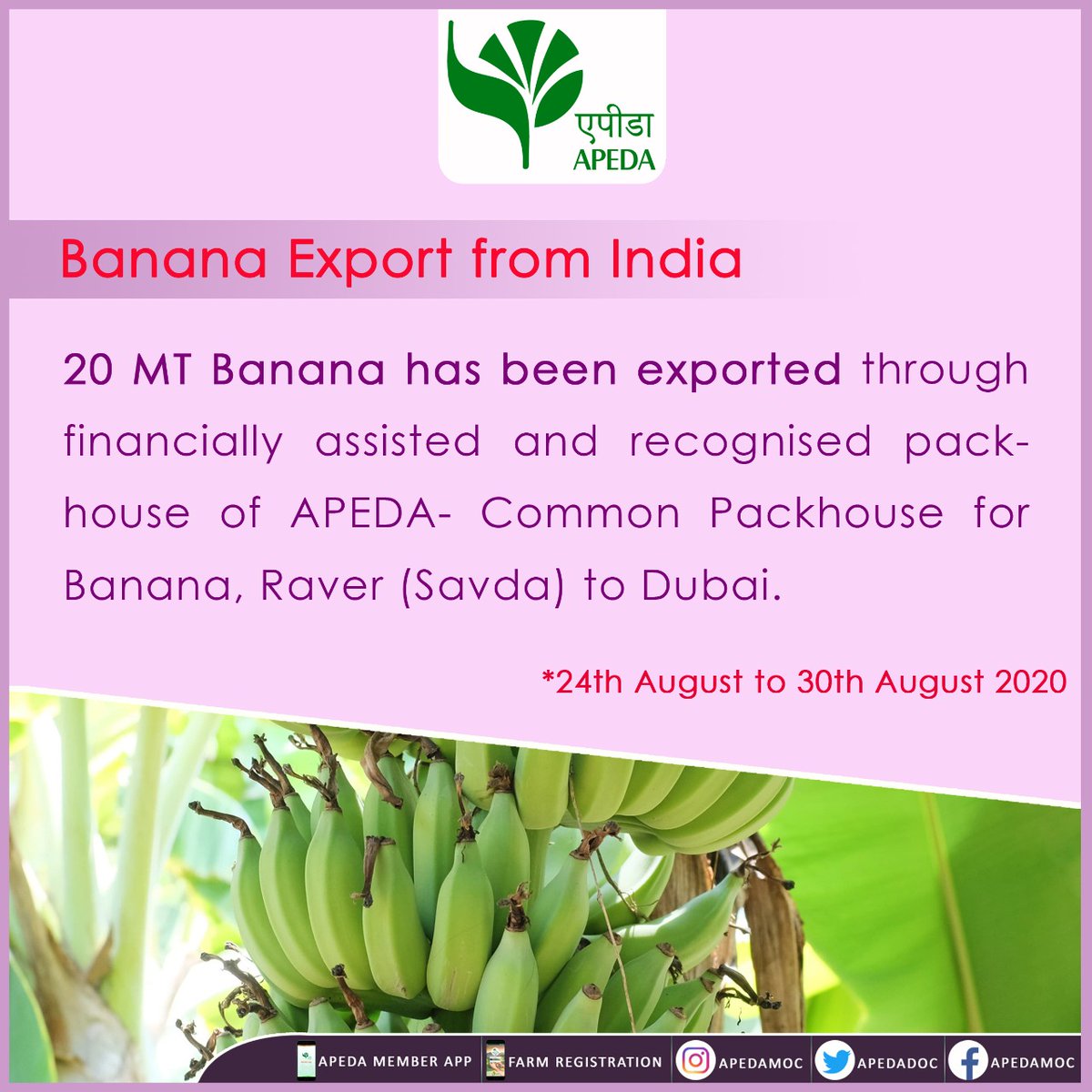 एपीडा
APEDA

Banana Export from India

20 MT Banana has been exported through financially assisted and recognised packhouse of APEDA- Common Packhouse for Banana, Raver (Savda) to Dubai.

*24th August to 30th August 2020

APEDA MEMBER APP FARM REGISTRATION APEDAMOC APEDADOC APEDAMOC